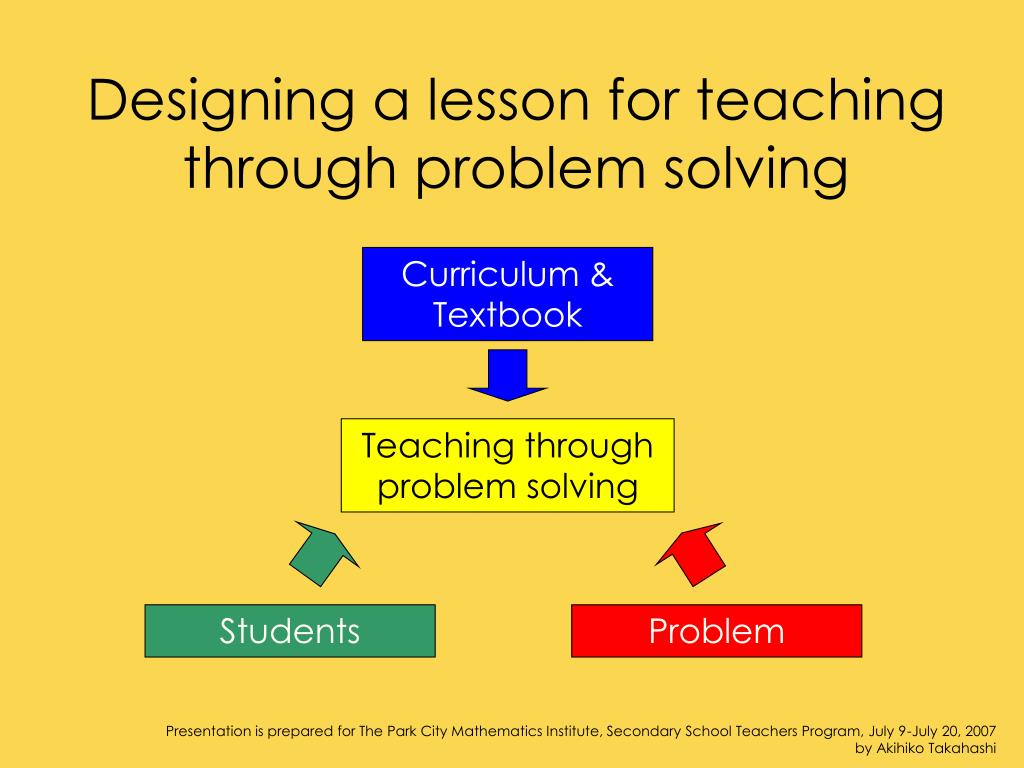 Designing a lesson for teaching through problem solving

Curriculum & Textbook

Teaching through problem solving

Students

Problem

Presentation is prepared for The Park City Mathematics Institute, Secondary School Teachers Program, July 9-July 20, 2007 by Akihiko Takahashi